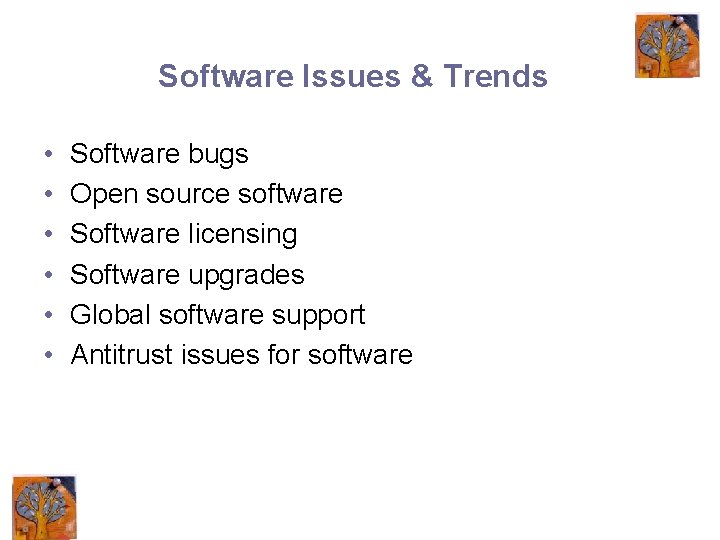 Software Issues & Trends

• Software bugs
• Open source software
• Software licensing
• Software upgrades
• Global software support
• Antitrust issues for software